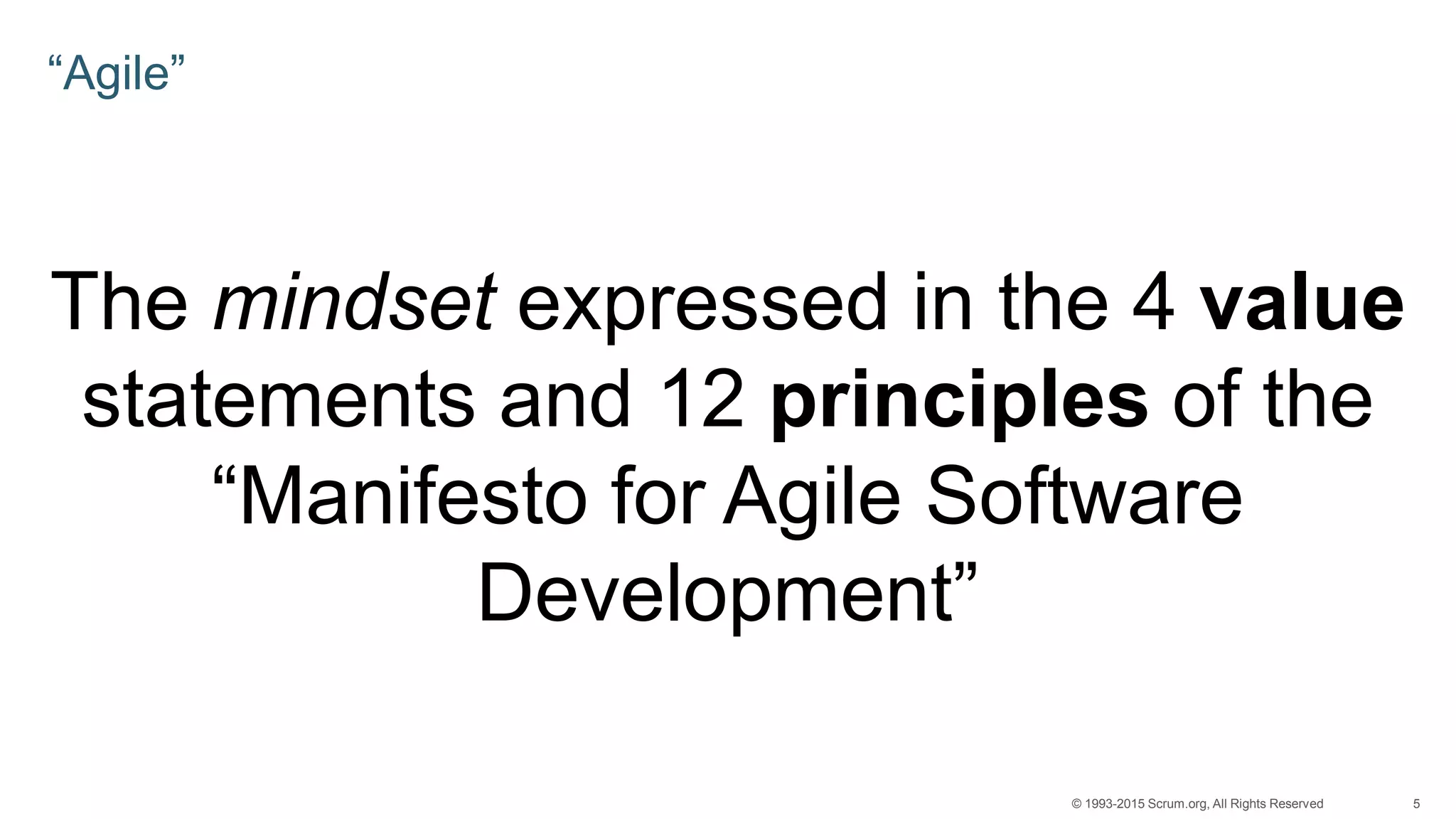 “Agile”

The mindset expressed in the 4 value statements and 12 principles of the “Manifesto for Agile Software Development”

© 1993-2015 Scrum.org, All Rights Reserved

5